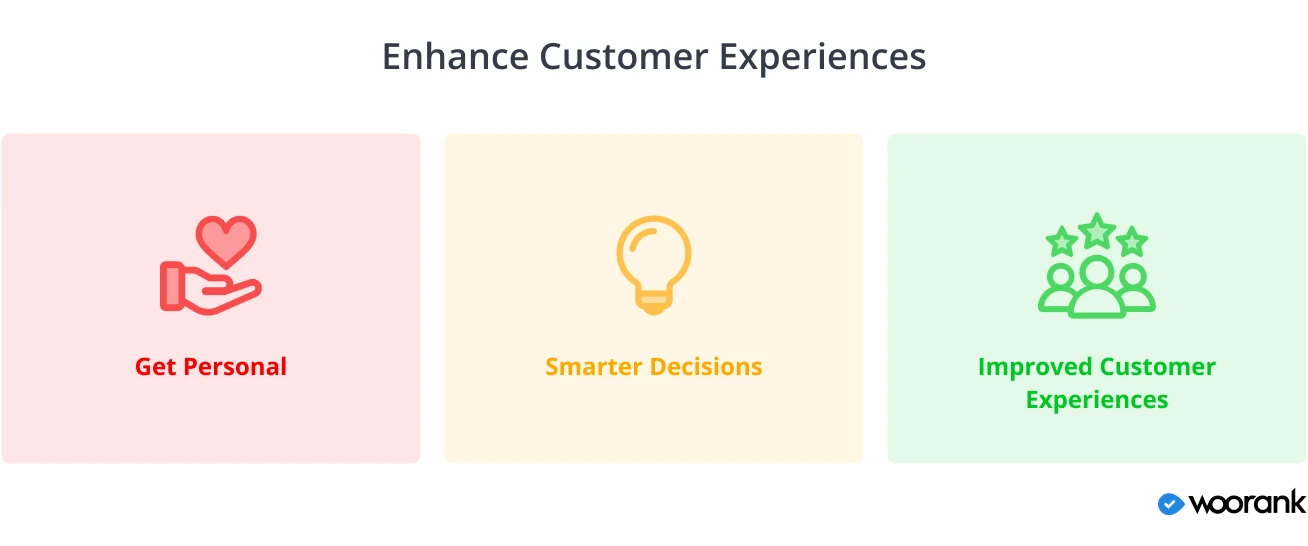 Enhance Customer Experiences

Get Personal

Smarter Decisions

Improved Customer Experiences

woorank